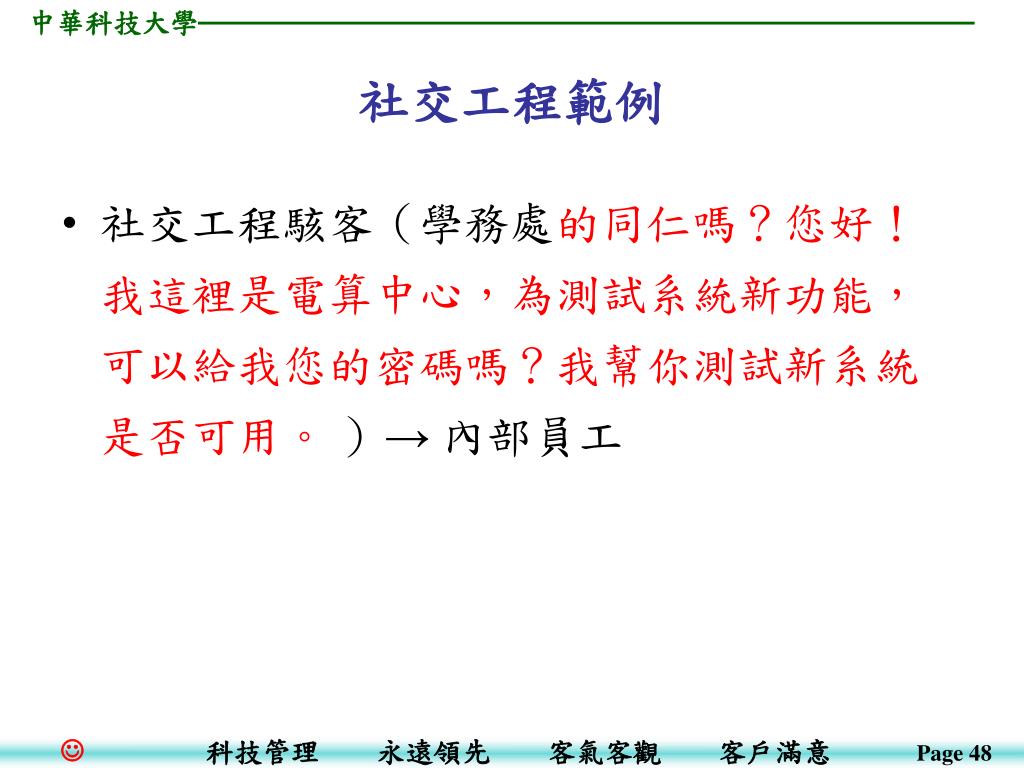 中華科技大學

社交工程範例

• 社交工程駭客（學務處的同仁嗎？您好！我這裡是電算中心，為測試系統新功能，可以給我您的密碼嗎？我幫你測試新系統是否可用。）→ 內部員工

☺ 科技管理 永遠領先 客氣客觀 客戶滿意 Page 48